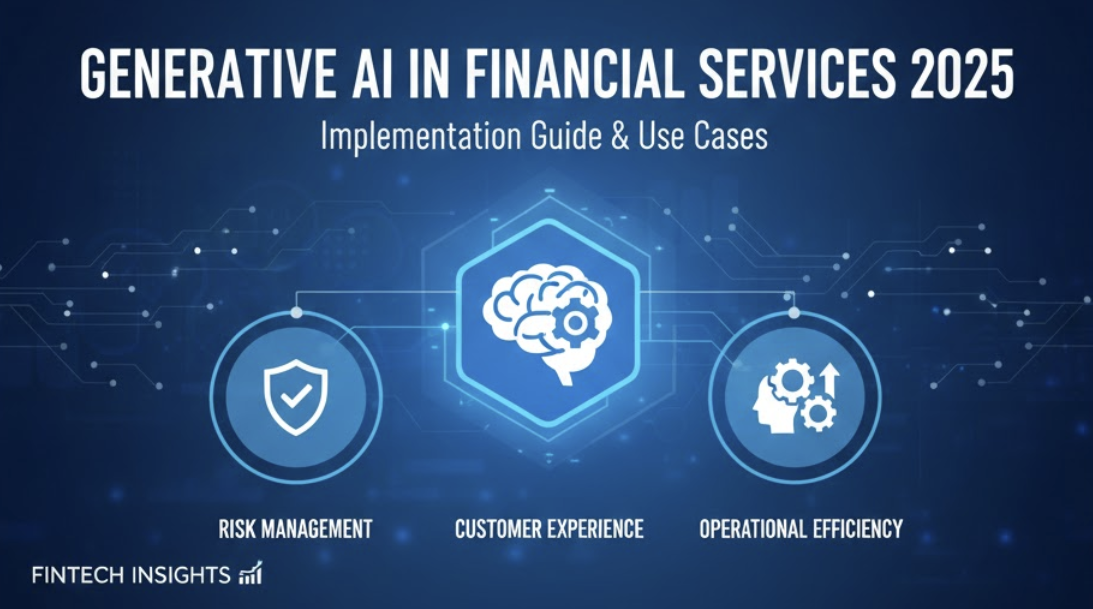 GENERATIVE AI IN FINANCIAL SERVICES 2025

Implementation Guide & Use Cases

RISK MANAGEMENT

CUSTOMER EXPERIENCE

OPERATIONAL EFFICIENCY

FINTECH INSIGHTS